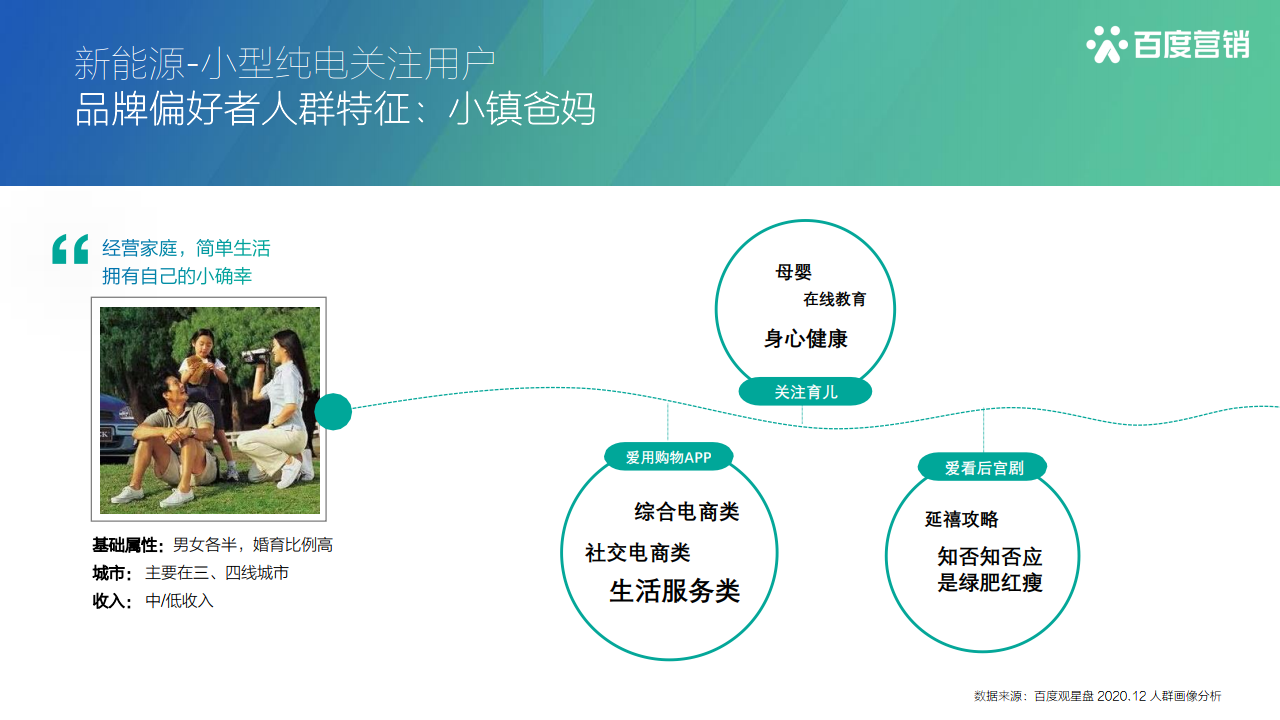 新能源-小型纯电关注用户
品牌偏好者人群特征：小镇爸妈

百度营销

经营家庭，简单生活
拥有自己的小确幸

基础属性：男女各半，婚育比例高
城市：主要在三、四线城市
收入：中/低收入

母婴
在线教育
身心健康
关注育儿

爱用购物APP
综合电商类
社交电商类
生活服务类

爱看后宫剧
延禧攻略
知否知否应是绿肥红瘦

数据来源：百度观星盘 2020.12 人群画像分析